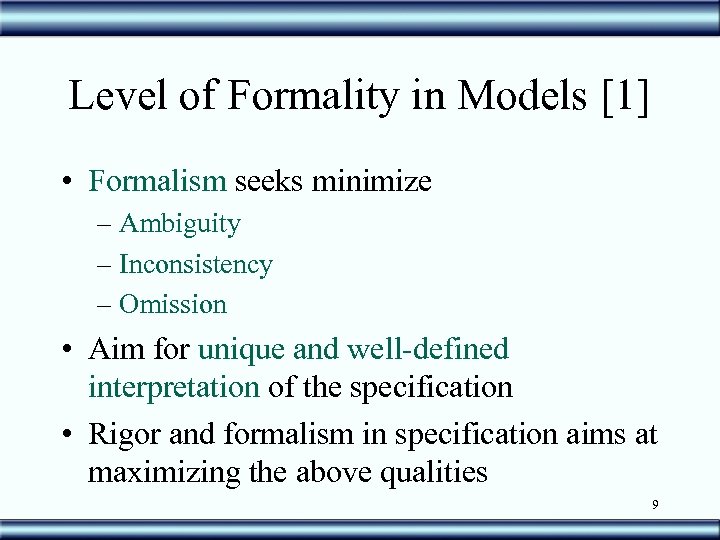 Level of Formality in Models [1]

• Formalism seeks minimize
– Ambiguity
– Inconsistency
– Omission

• Aim for unique and well-defined interpretation of the specification

• Rigor and formalism in specification aims at maximizing the above qualities

9